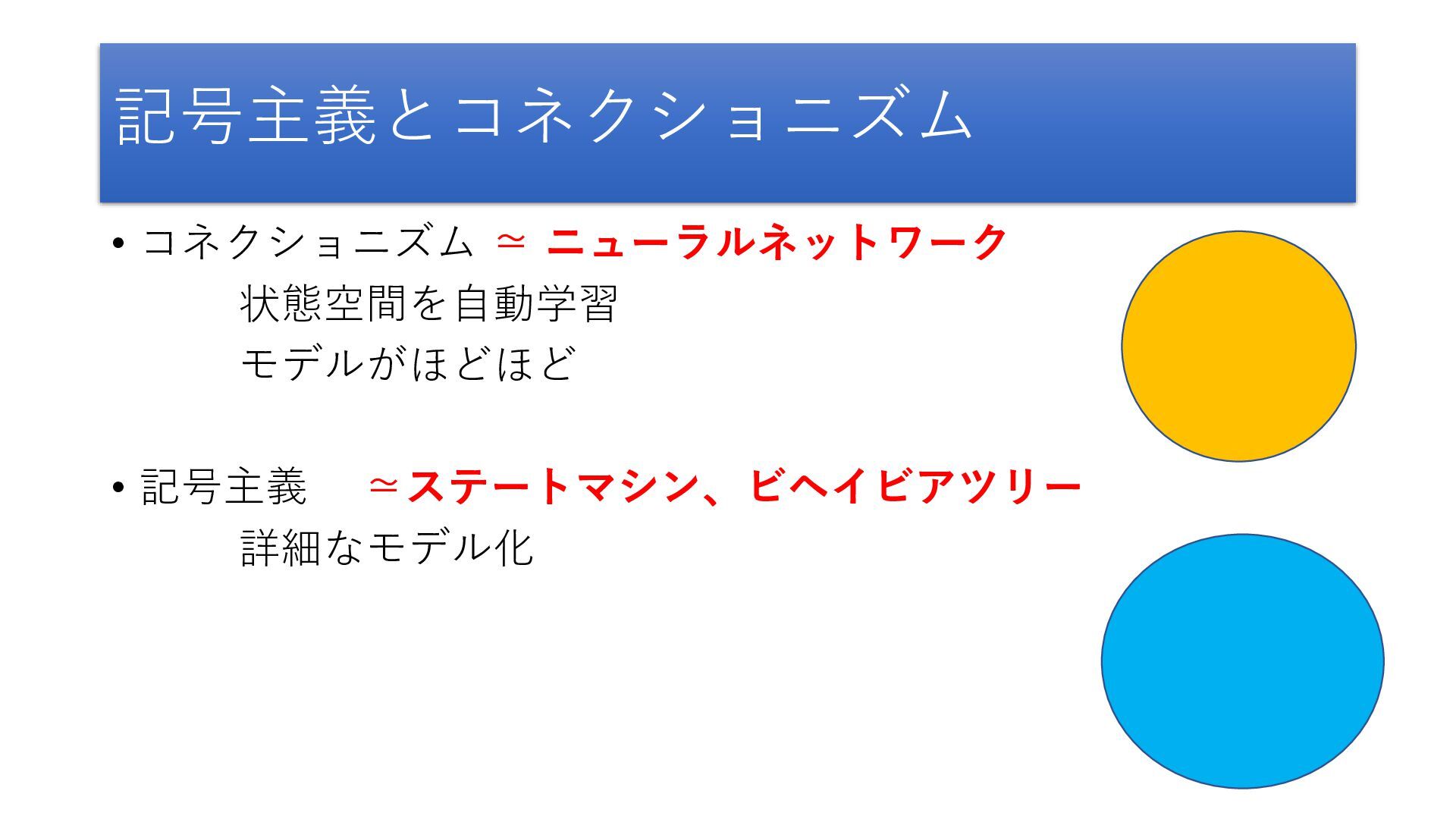 記号主義とコネクショニズム

• コネクショニズム ≃ ニューラルネットワーク
状態空間を自動学習
モデルがほどほど

• 記号主義 ≃ステートマシン、ビヘイビアツリー
詳細なモデル化